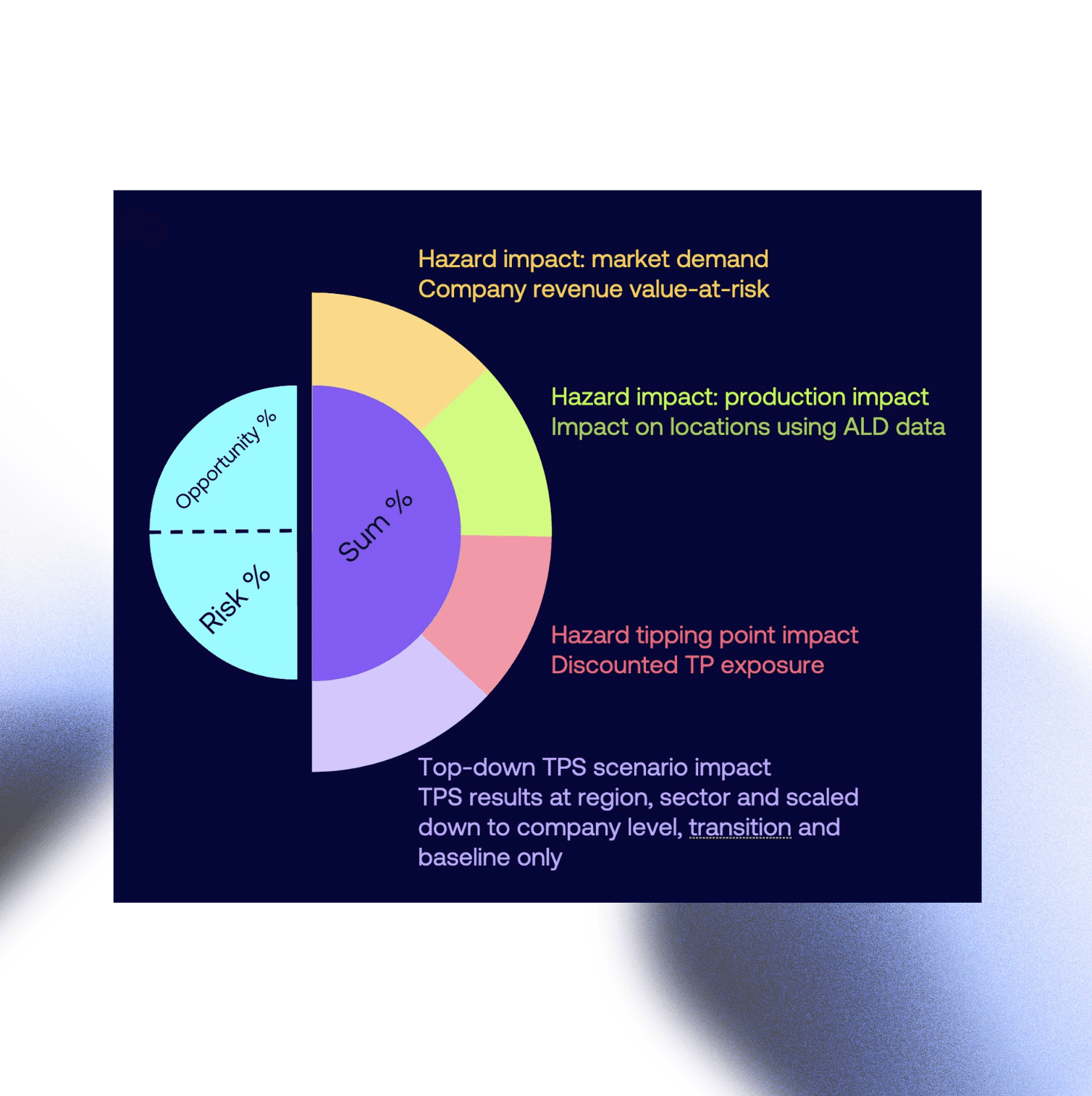 Hazard impact: market demand
Company revenue value-at-risk

Hazard impact: production impact
Impact on locations using ALD data

Opportunity %

Risk %

Sum %

Hazard tipping point impact
Discounted TP exposure

Top-down TPS scenario impact
TPS results at region, sector and scaled down to company level, transition and baseline only